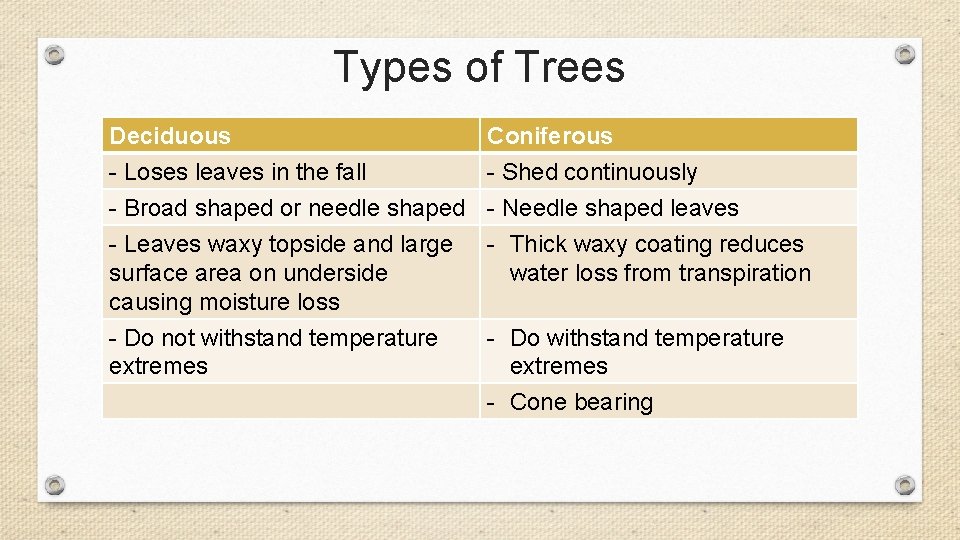 Types of Trees

| Deciduous | Coniferous |
|---|---|
| - Loses leaves in the fall | - Shed continuously |
| - Broad shaped or needle shaped | - Needle shaped leaves |
| - Leaves waxy topside and large surface area on underside causing moisture loss | - Thick waxy coating reduces water loss from transpiration |
| - Do not withstand temperature extremes | - Do withstand temperature extremes |
| | - Cone bearing |